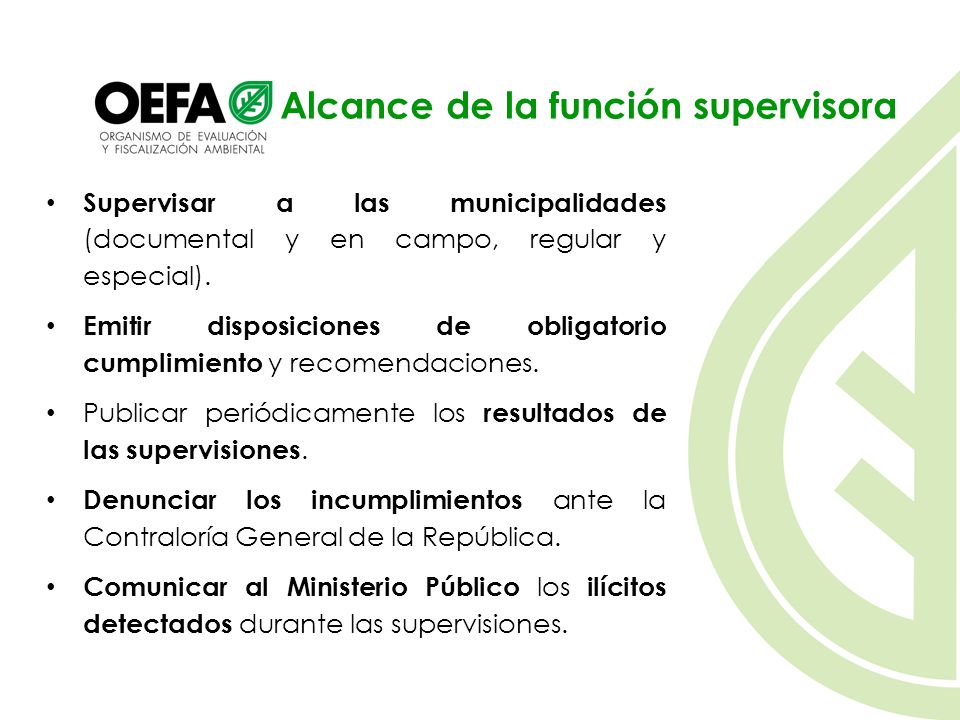 OEFA
ORGANISMO DE EVALUACIÓN Y FISCALIZACIÓN AMBIENTAL

Alcance de la función supervisora

• Supervisar a las municipalidades (documental y en campo, regular y especial).

• Emitir disposiciones de obligatorio cumplimiento y recomendaciones.

• Publicar periódicamente los resultados de las supervisiones.

• Denunciar los incumplimientos ante la Contraloría General de la República.

• Comunicar al Ministerio Público los ilícitos detectados durante las supervisiones.